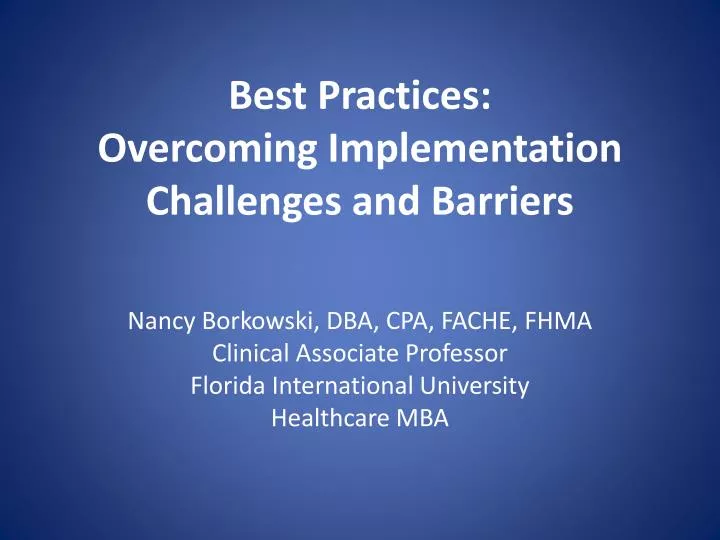 Best Practices:
Overcoming Implementation Challenges and Barriers

Nancy Borkowski, DBA, CPA, FACHE, FHMA
Clinical Associate Professor
Florida International University
Healthcare MBA